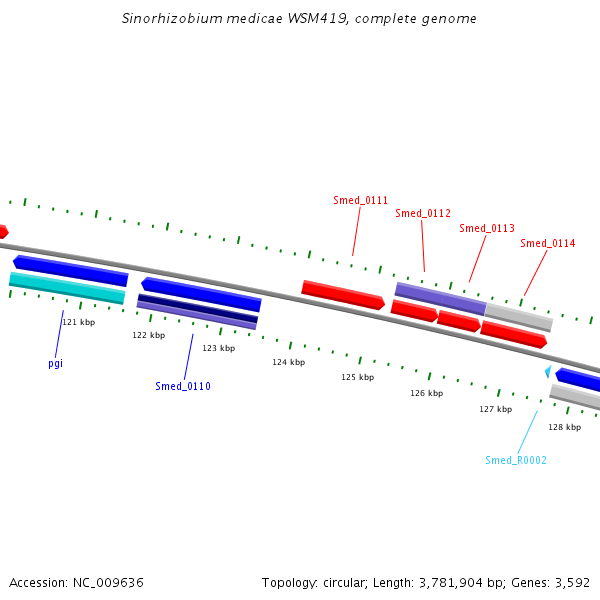 Sinorhizobium medicae WSM419, complete genome

Smed_0111
Smed_0112
Smed_0113
Smed_0114

121 kbp
122 kbp
123 kbp
124 kbp
125 kbp
126 kbp
127 kbp
128 kbp

pgi
Smed_0110
Smed_R0002

Accession: NC_009636

Topology: circular; Length: 3,781,904 bp; Genes: 3,592